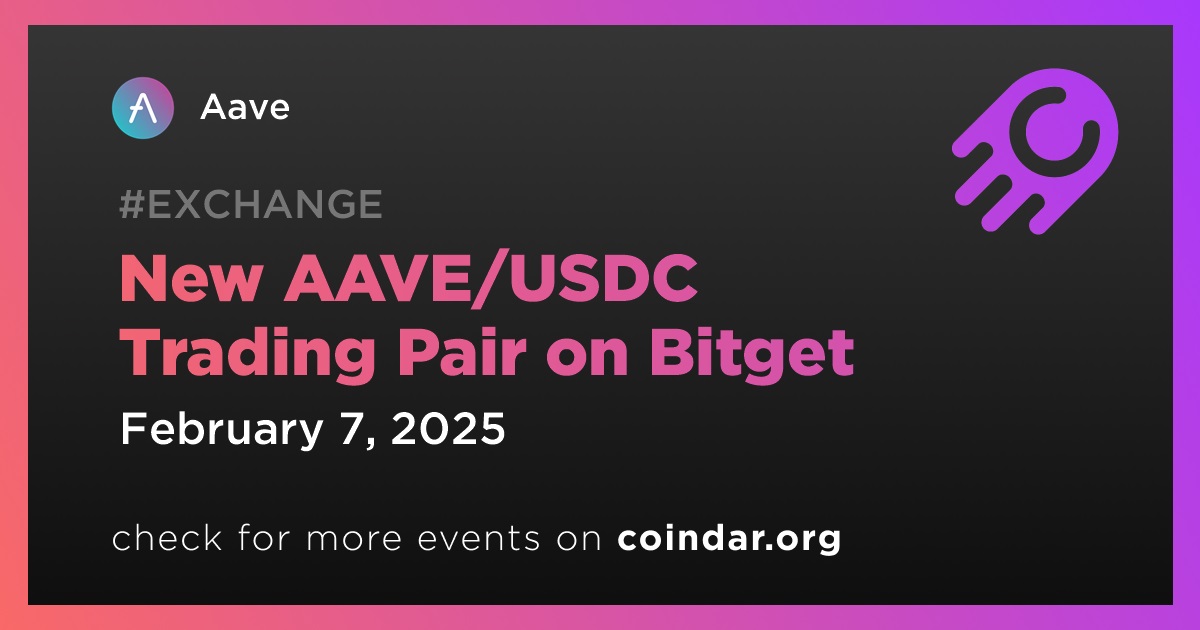 Aave

#EXCHANGE

New AAVE/USDC Trading Pair on Bitget

February 7, 2025

check for more events on coindar.org